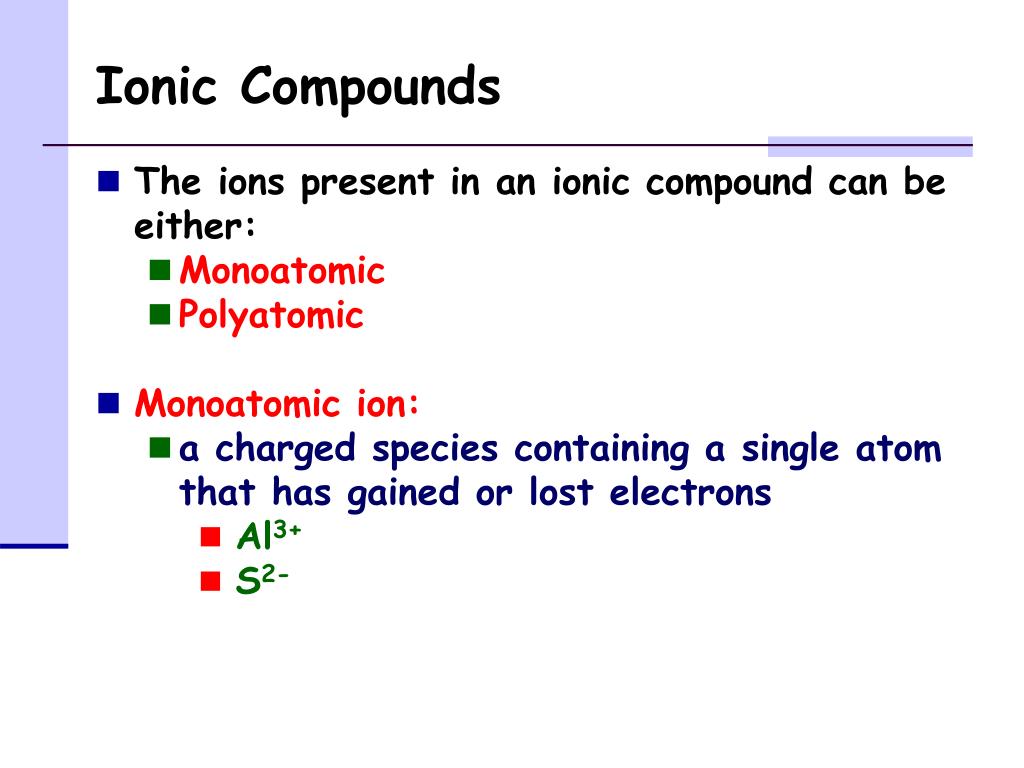 Ionic Compounds

The ions present in an ionic compound can be either:

Monoatomic

Polyatomic

Monoatomic ion:

a charged species containing a single atom that has gained or lost electrons

$Al^{3+}$

$S^{2-}$